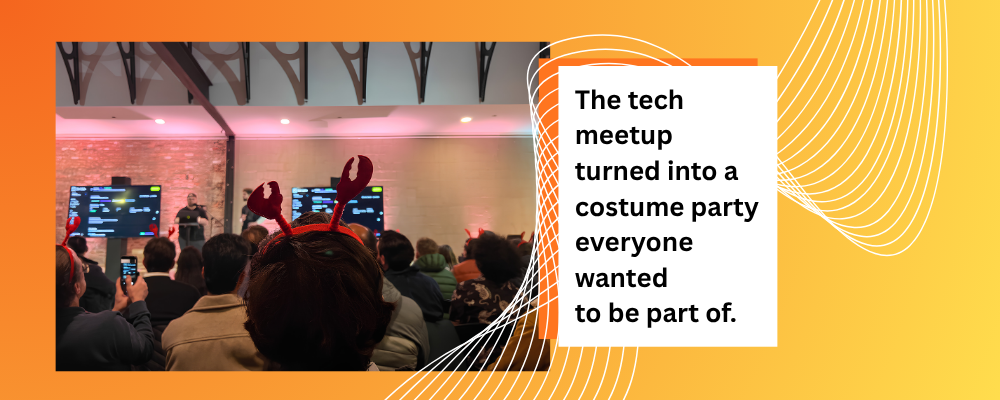 The tech meetup turned into a costume party everyone wanted to be part of.